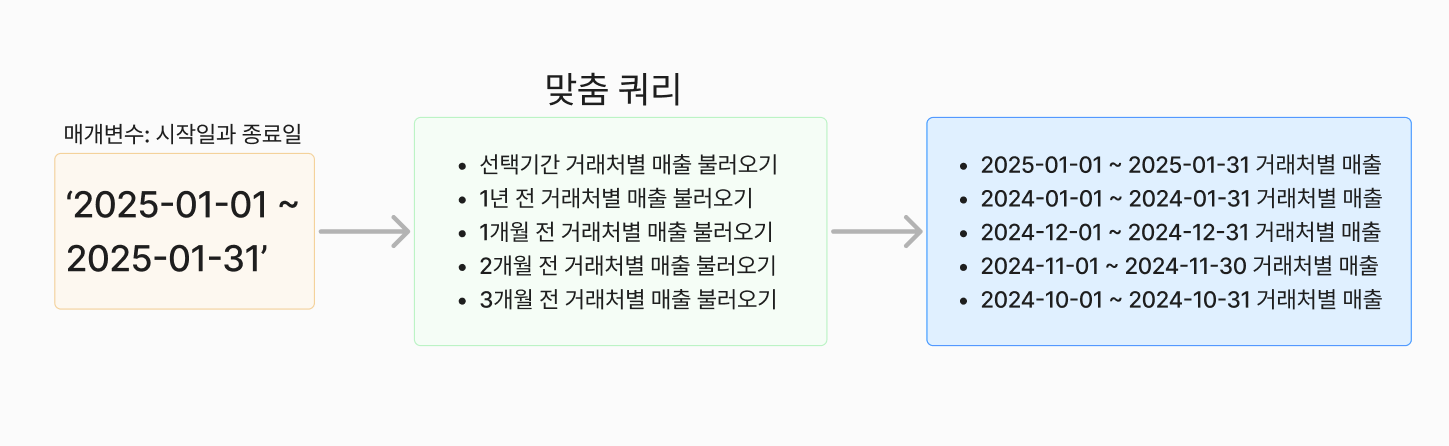 매개변수: 시작일과 종료일

‘2025-01-01 ~ 2025-01-31’

맞춤 쿼리

- 선택기간 거래처별 매출 불러오기
- 1년 전 거래처별 매출 불러오기
- 1개월 전 거래처별 매출 불러오기
- 2개월 전 거래처별 매출 불러오기
- 3개월 전 거래처별 매출 불러오기

- 2025-01-01 ~ 2025-01-31 거래처별 매출
- 2024-01-01 ~ 2024-01-31 거래처별 매출
- 2024-12-01 ~ 2024-12-31 거래처별 매출
- 2024-11-01 ~ 2024-11-30 거래처별 매출
- 2024-10-01 ~ 2024-10-31 거래처별 매출